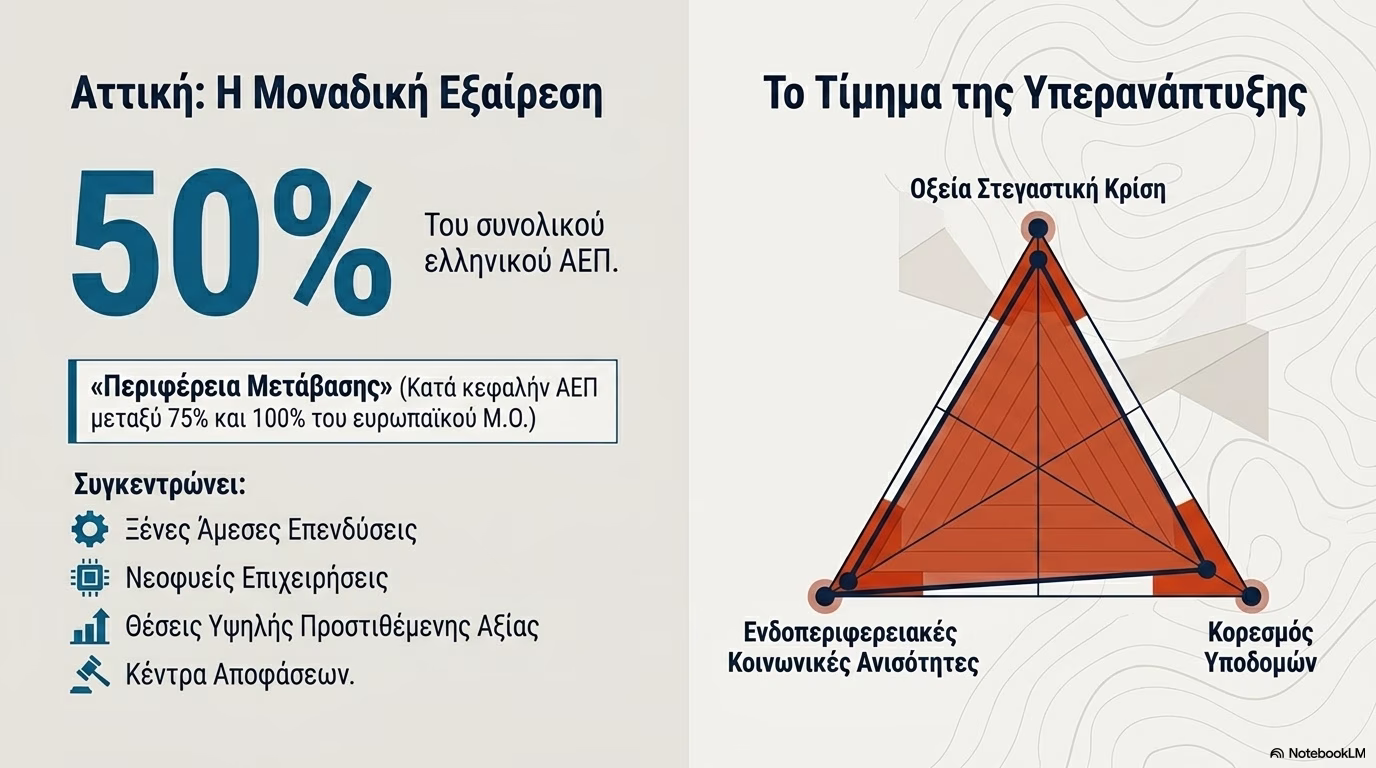 Αττική: Η Μοναδική Εξαίρεση

50%

Του συνολικού ελληνικού ΑΕΠ.

«Περιφέρεια Μετάβασης» (Κατά κεφαλήν ΑΕΠ μεταξύ 75% και 100% του ευρωπαϊκού Μ.Ο.)

Συγκεντρώνει:

Ξένες Άμεσες Επενδύσεις

Νεοφυείς Επιχειρήσεις

Θέσεις Υψηλής Προστιθέμενης Αξίας

Κέντρα Αποφάσεων.

Το Τίμημα της Υπερανάπτυξης

Οξεία Στεγαστική Κρίση

Ενδοπεριφερειακές Κοινωνικές Ανισότητες

Κορεσμός Υποδομών

NotebookLM